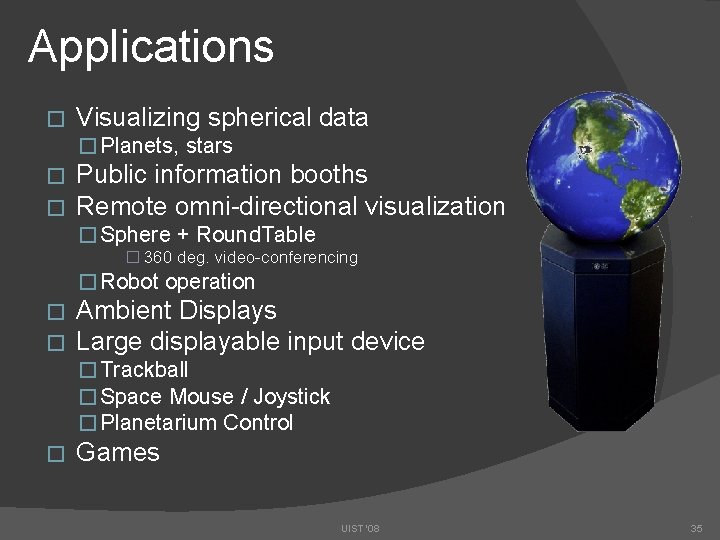 Applications

□ Visualizing spherical data
□ Planets, stars
□ Public information booths
□ Remote omni-directional visualization
□ Sphere + RoundTable
□ 360 deg. video-conferencing
□ Robot operation
□ Ambient Displays
□ Large displayable input device
□ Trackball
□ Space Mouse / Joystick
□ Planetarium Control
□ Games

UIST '08

35